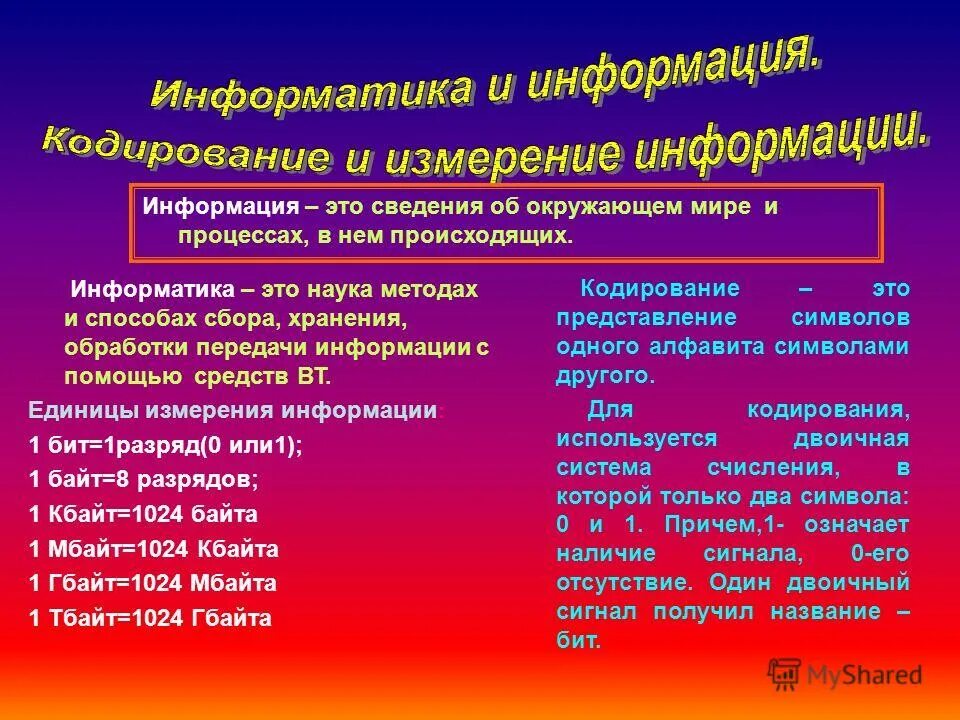 Информатика и информация.
Кодирование и измерение информации.

Информация – это сведения об окружающем мире и процессах, в нем происходящих.

Информатика – это наука методах и способах сбора, хранения, обработки передачи информации с помощью средств ВТ.

Единицы измерения информации:
1 бит=1разряд(0 или1);
1 байт=8 разрядов;
1 Кбайт=1024 байта
1 Мбайт=1024 Кбайта
1 Гбайт=1024 Мбайта
1 Тбайт=1024 Гбайта

Кодирование – это представление символов одного алфавита символами другого.

Для кодирования, используется двоичная система счисления, в которой только два символа: 0 и 1. Причем,1- означает наличие сигнала, 0-его отсутствие. Один двоичный сигнал получил название – бит.

MyShared